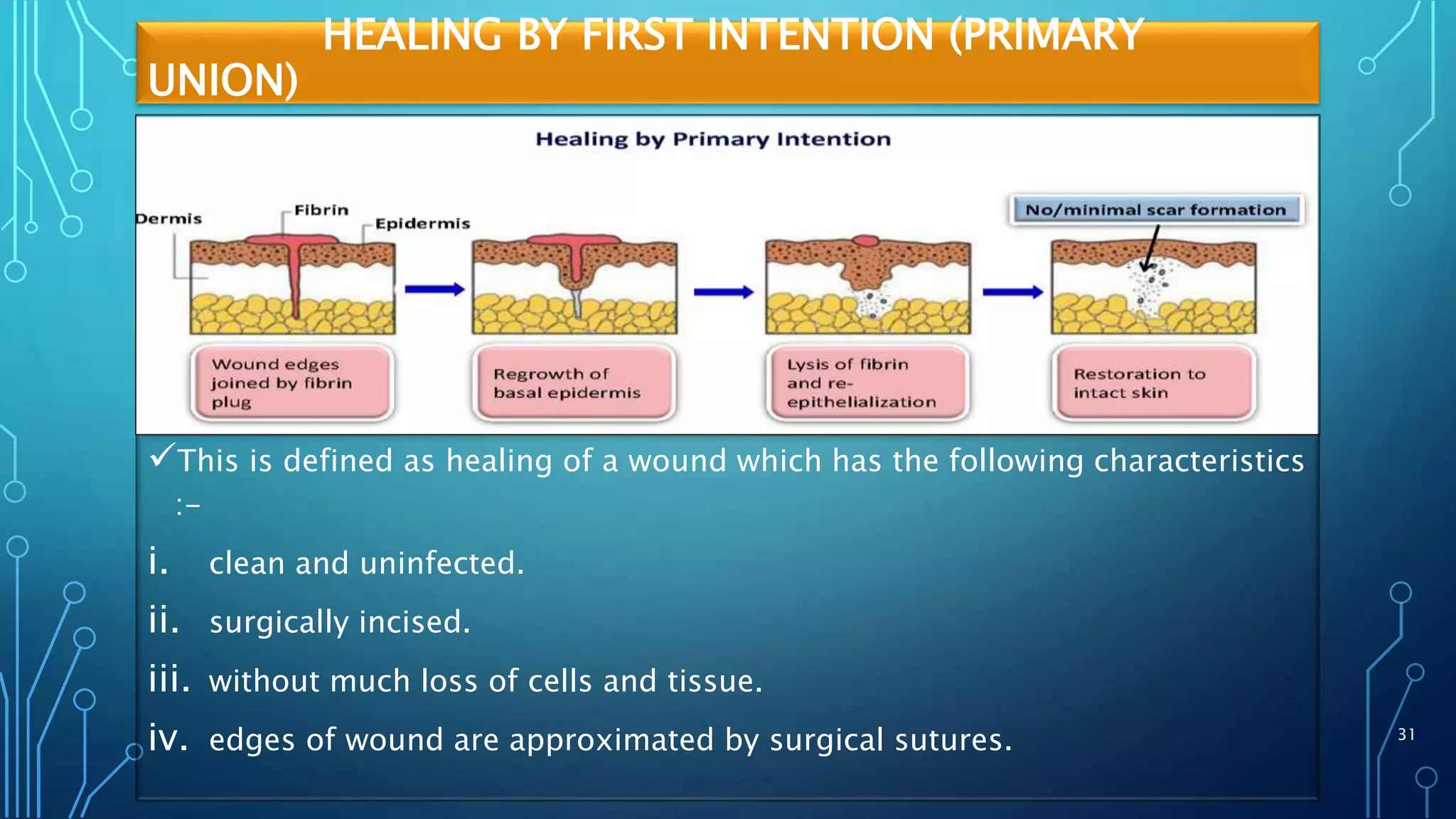 HEALING BY FIRST INTENTION (PRIMARY UNION)

Healing by Primary Intention

Dermis

Fibrin

Epidermis

No/minimal scar formation

Wound edges joined by fibrin plug

Regrowth of basal epidermis

Lysis of fibrin and re-epithelialization

Restoration to intact skin

✓This is defined as healing of a wound which has the following characteristics :-

i. clean and uninfected.

ii. surgically incised.

iii. without much loss of cells and tissue.

iv. edges of wound are approximated by surgical sutures.

31